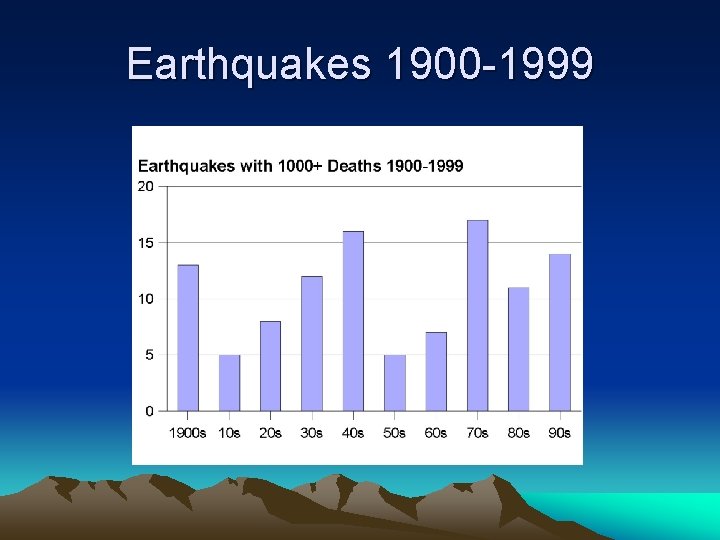 Earthquakes 1900-1999

Earthquakes with 1000+ Deaths 1900-1999

20
15
10
5
0

1900s 10s 20s 30s 40s 50s 60s 70s 80s 90s